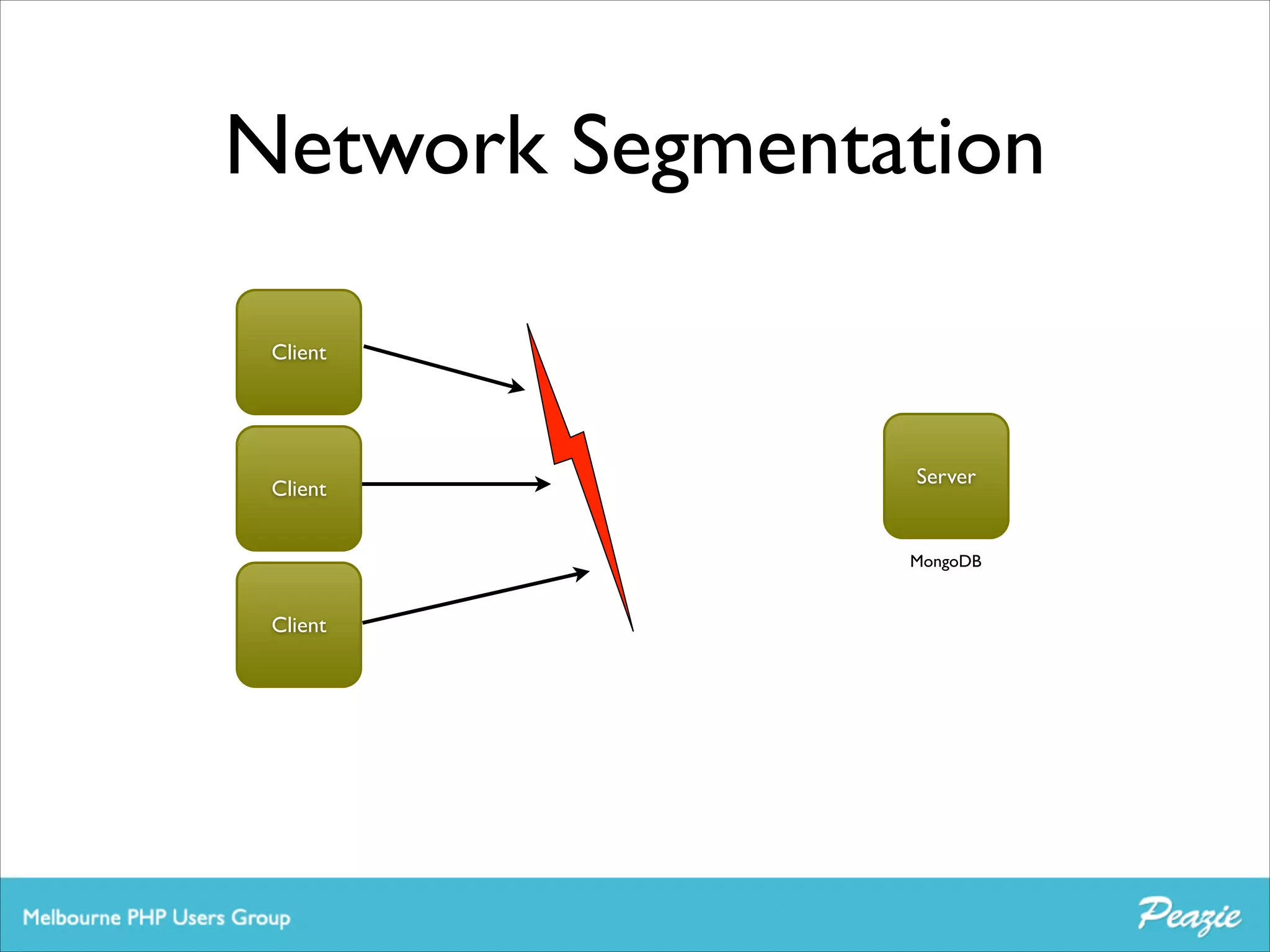 Network Segmentation

Client

Client

Client

Server

MongoDB

Melbourne PHP Users Group

Peazie